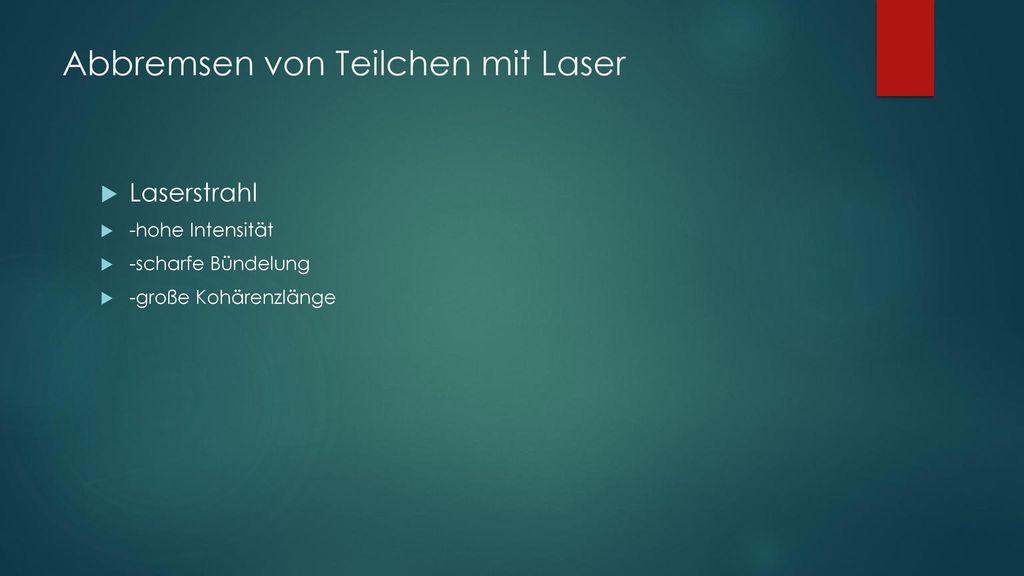 Abbremsen von Teilchen mit Laser

Laserstrahl

-hohe Intensität

-scharfe Bündelung

-große Kohärenzlänge